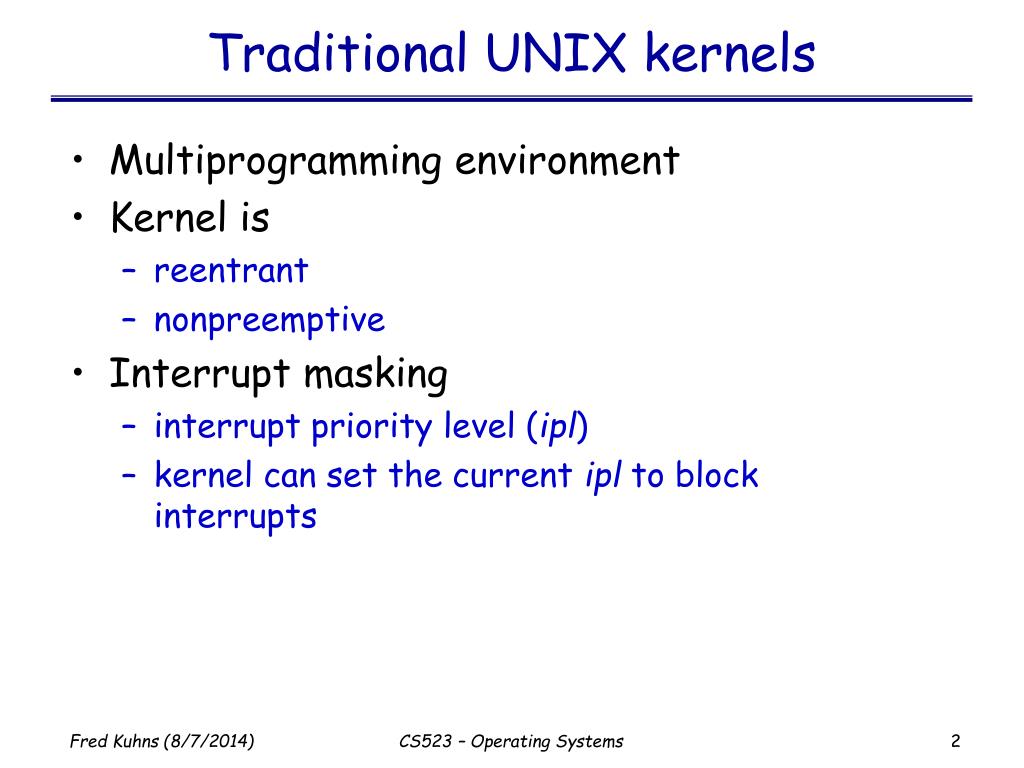 Traditional UNIX kernels

• Multiprogramming environment
• Kernel is
– reentrant
– nonpreemptive
• Interrupt masking
– interrupt priority level (ipl)
– kernel can set the current ipl to block interrupts

Fred Kuhns (8/7/2014)

CS523 – Operating Systems

2